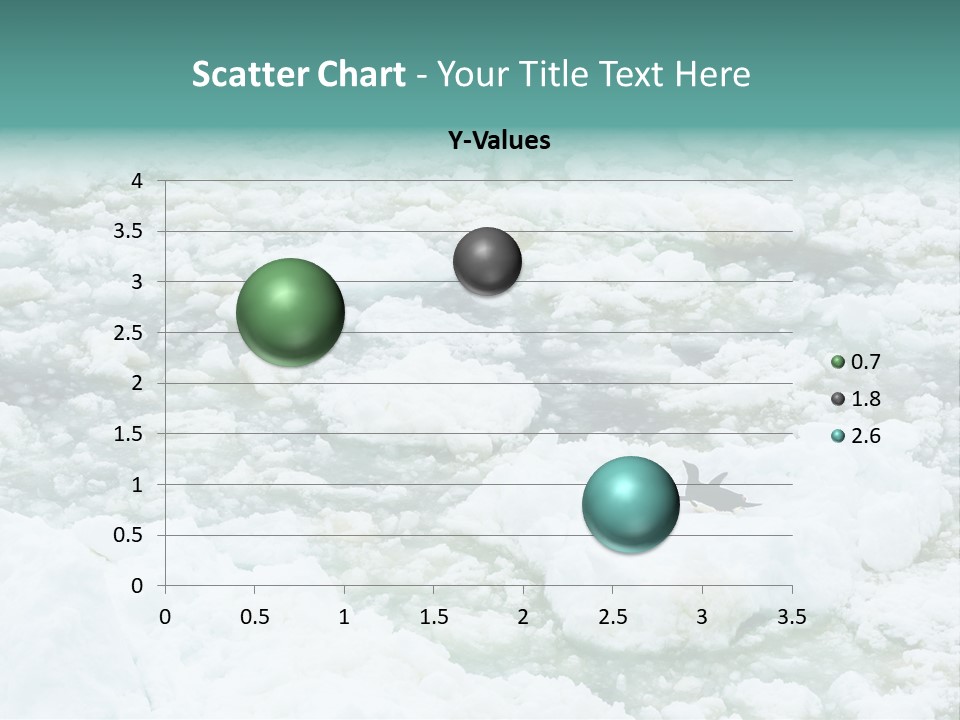 Scatter Chart - Your Title Text Here

Y-Values

4
3.5
3
2.5
2
1.5
1
0.5
0

0 0.5 1 1.5 2 2.5 3 3.5

0.7
1.8
2.6